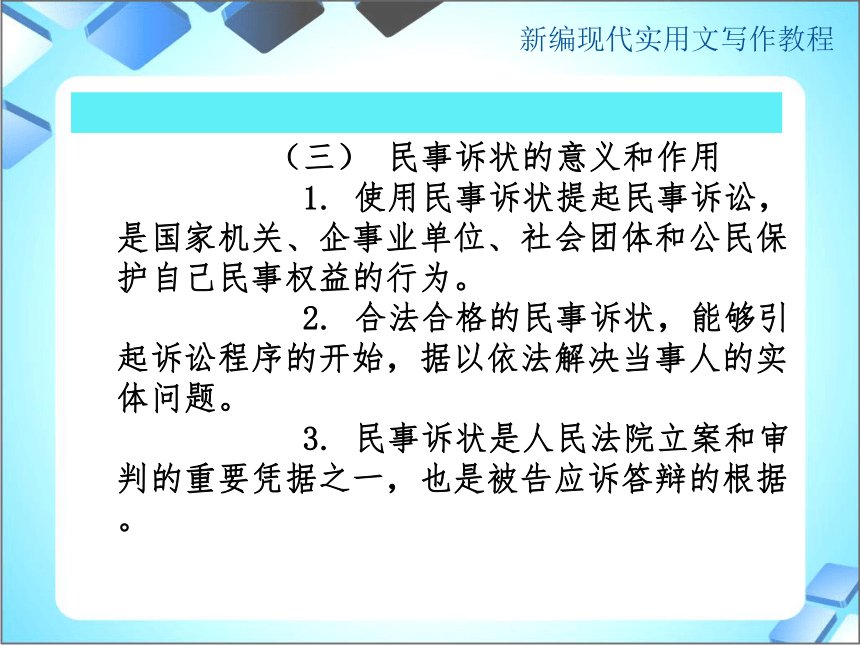 新编现代实用文写作教程

（三） 民事诉状的意义和作用

1. 使用民事诉状提起民事诉讼，是国家机关、企事业单位、社会团体和公民保护自己民事权益的行为。

2. 合法合格的民事诉状，能够引起诉讼程序的开始，据以依法解决当事人的实体问题。

3. 民事诉状是人民法院立案和审判的重要凭据之一，也是被告应诉答辩的根据。